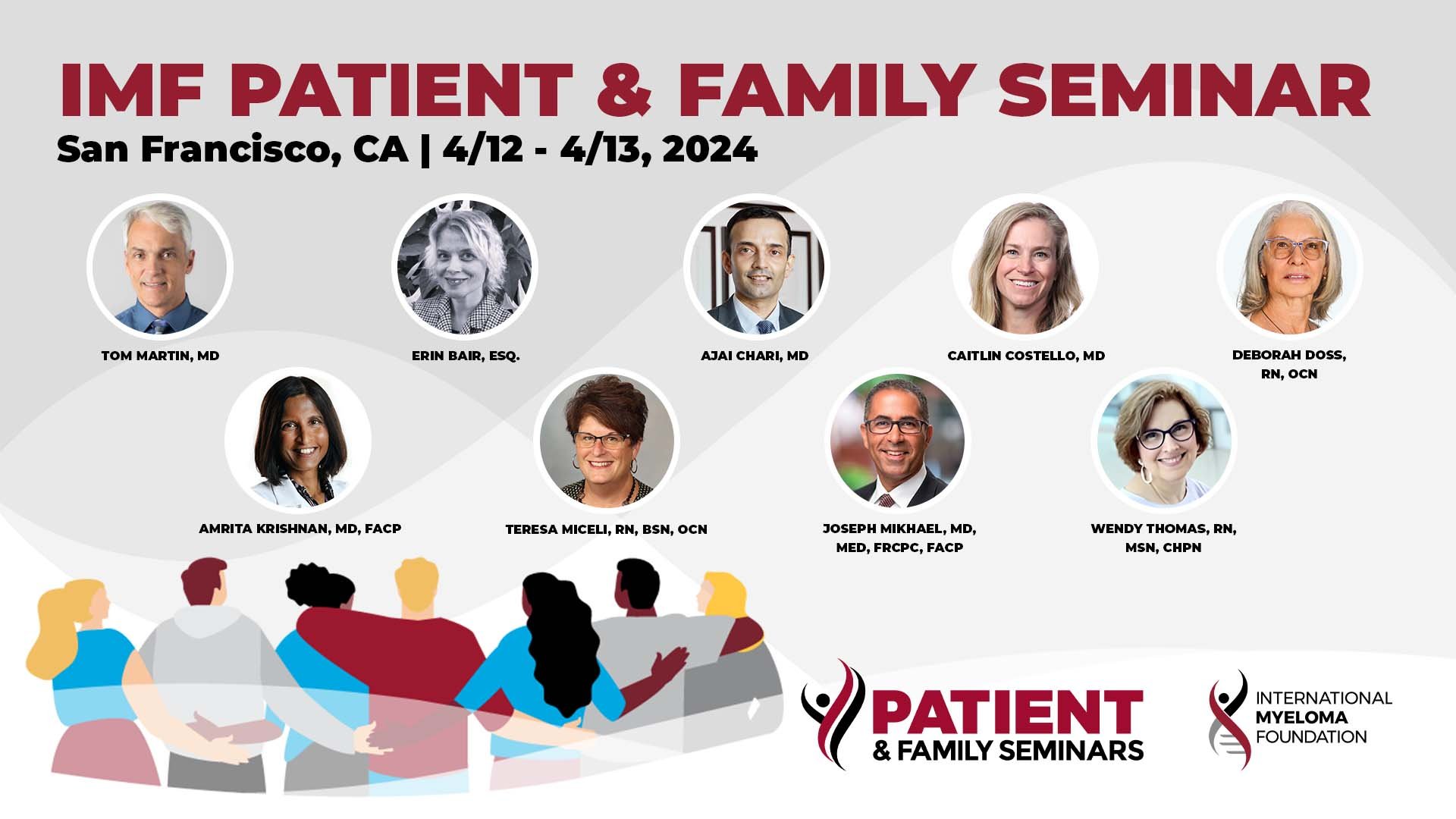 IMF PATIENT & FAMILY SEMINAR

San Francisco, CA | 4/12 - 4/13, 2024

TOM MARTIN, MD

ERIN BAIR, ESQ.

AJAI CHARI, MD

CAITLIN COSTELLO, MD

DEBORAH DOSS, RN, OCN

AMRITA KRISHNAN, MD, FACP

TERESA MICELI, RN, BSN, OCN

JOSEPH MIKHAEL, MD, MED, FRCPC, FACP

WENDY THOMAS, RN, MSN, CHPN

PATIENT & FAMILY SEMINARS

INTERNATIONAL MYELOMA FOUNDATION